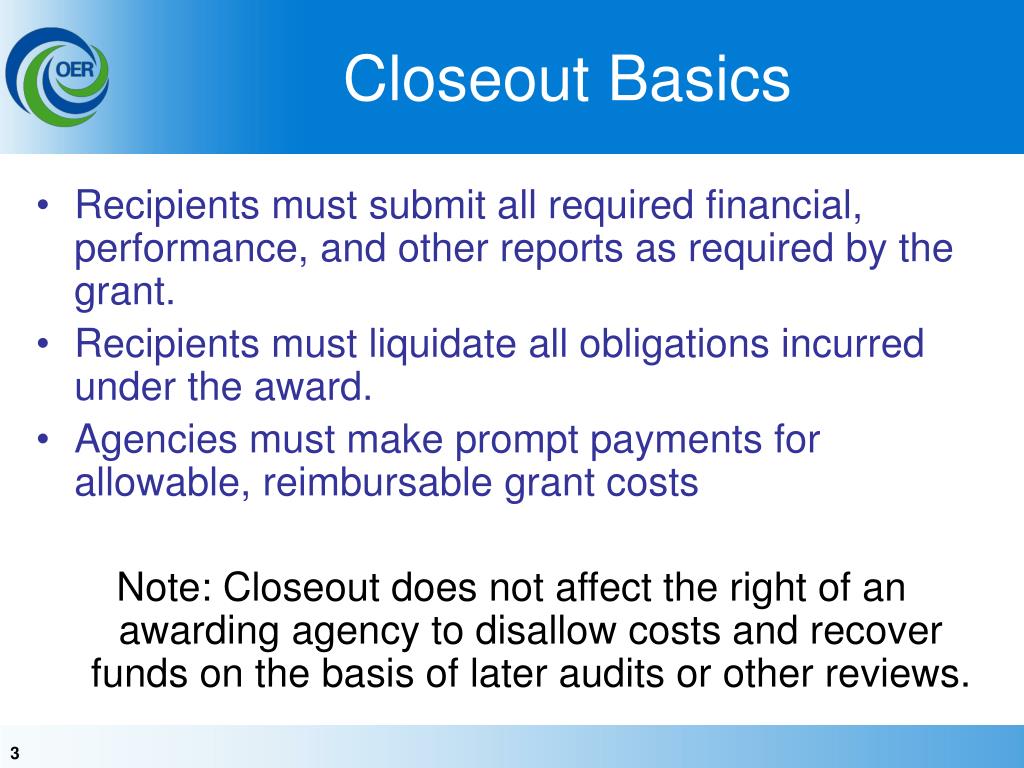 OER

Closeout Basics

• Recipients must submit all required financial, performance, and other reports as required by the grant.
• Recipients must liquidate all obligations incurred under the award.
• Agencies must make prompt payments for allowable, reimbursable grant costs

Note: Closeout does not affect the right of an awarding agency to disallow costs and recover funds on the basis of later audits or other reviews.

3